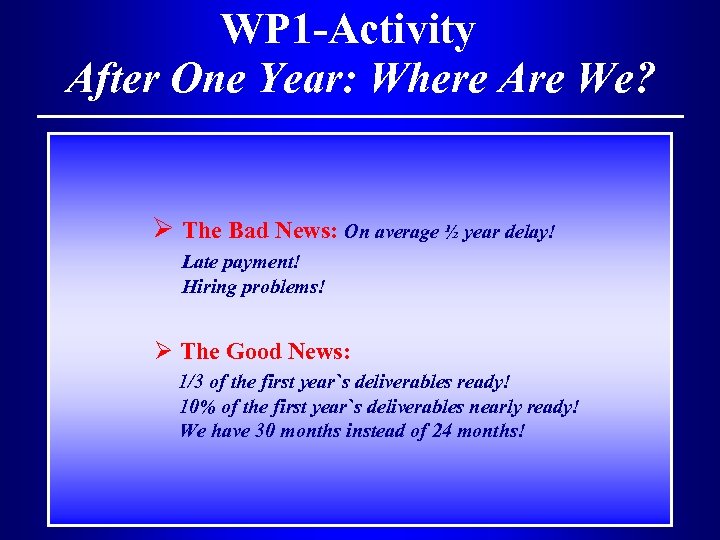 WP1-Activity
After One Year: Where Are We?

➢ The Bad News: On average ½ year delay!
Late payment!
Hiring problems!

➢ The Good News:
1/3 of the first year`s deliverables ready!
10% of the first year`s deliverables nearly ready!
We have 30 months instead of 24 months!